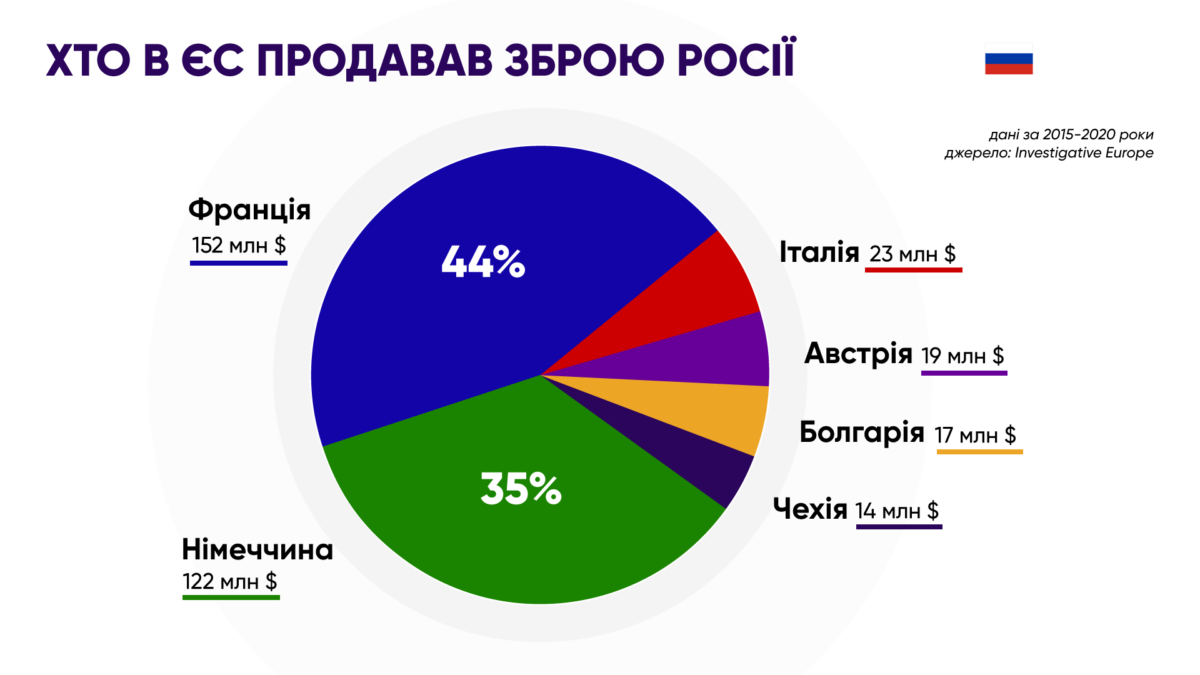 ХТО В ЄС ПРОДАВАВ ЗБРОЮ РОСІЇ

дані за 2015-2020 роки
джерело: Investigative Europe

Франція
152 млн $

44%

Італія 23 млн $

Австрія 19 млн $

Болгарія 17 млн $

Чехія 14 млн $

35%

Німеччина
122 млн $